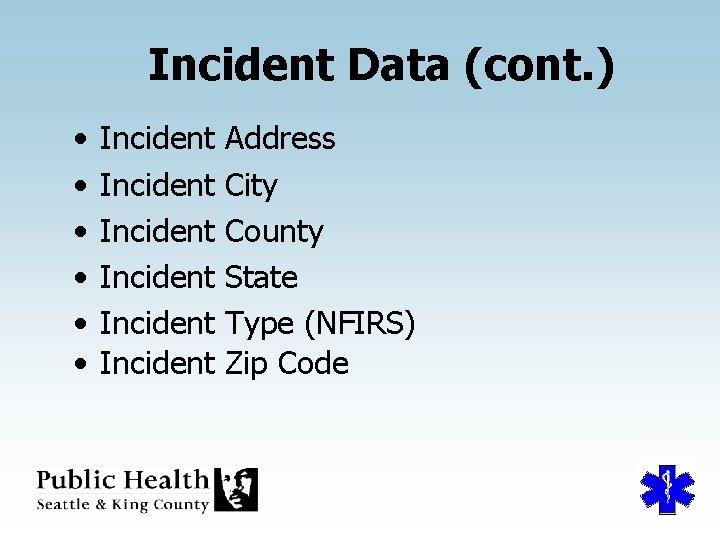 Incident Data (cont.)

• Incident Address
• Incident City
• Incident County
• Incident State
• Incident Type (NFIRS)
• Incident Zip Code

Public Health
Seattle & King County